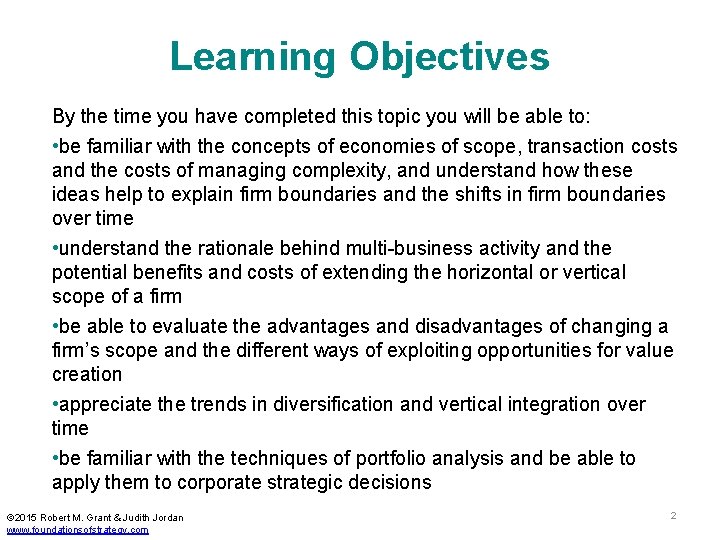 Learning Objectives

By the time you have completed this topic you will be able to:

•be familiar with the concepts of economies of scope, transaction costs and the costs of managing complexity, and understand how these ideas help to explain firm boundaries and the shifts in firm boundaries over time

•understand the rationale behind multi-business activity and the potential benefits and costs of extending the horizontal or vertical scope of a firm

•be able to evaluate the advantages and disadvantages of changing a firm's scope and the different ways of exploiting opportunities for value creation

•appreciate the trends in diversification and vertical integration over time

•be familiar with the techniques of portfolio analysis and be able to apply them to corporate strategic decisions

©2015 Robert M. Grant & Judith Jordan
www.foundationsofstrategy.com

2